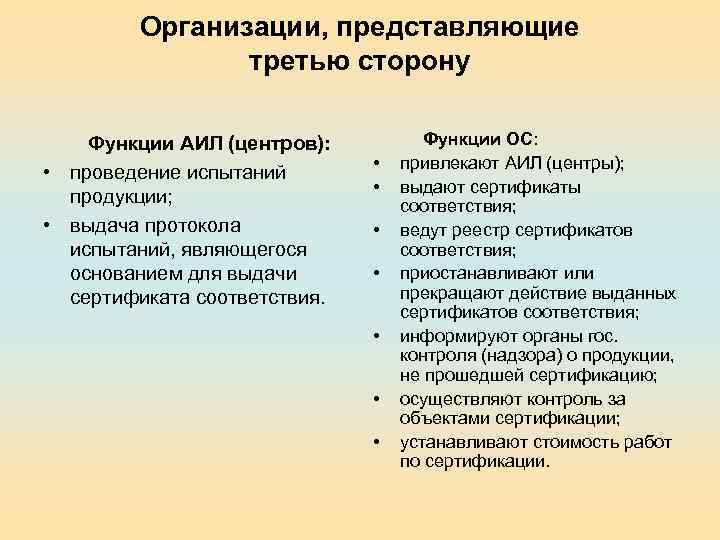 Организации, представляющие третью сторону

Функции АИЛ (центров):
• проведение испытаний продукции;
• выдача протокола испытаний, являющегося основанием для выдачи сертификата соответствия.

Функции ОС:
• привлекают АИЛ (центры);
• выдают сертификаты соответствия;
• ведут реестр сертификатов соответствия;
• приостанавливают или прекращают действие выданных сертификатов соответствия;
• информируют органы гос. контроля (надзора) о продукции, не прошедшей сертификацию;
• осуществляют контроль за объектами сертификации;
• устанавливают стоимость работ по сертификации.